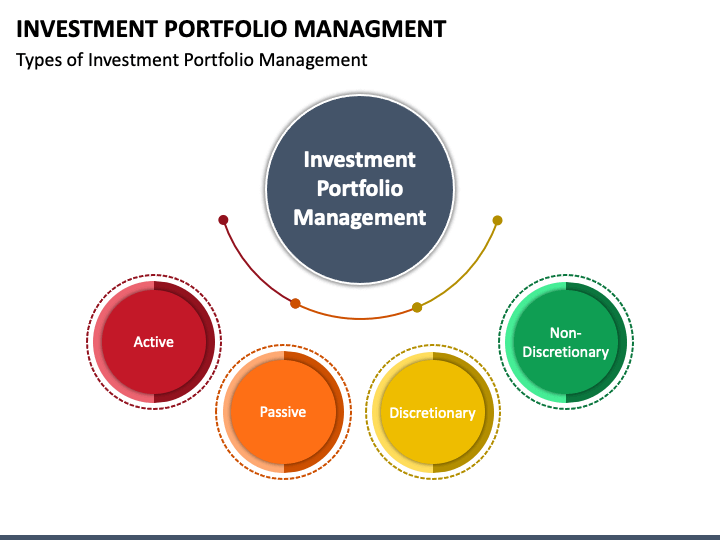 INVESTMENT PORTFOLIO MANAGMENT

Types of Investment Portfolio Management

Investment Portfolio Management

Active

Passive

Discretionary

Non-Discretionary